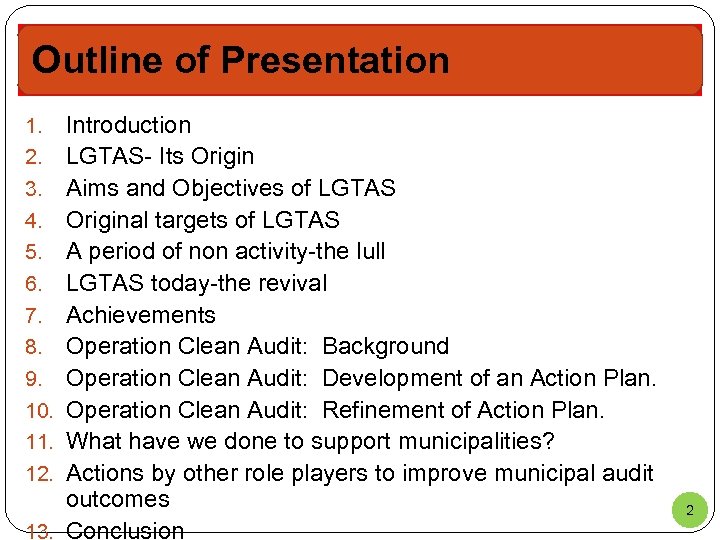 Outline of Presentation

1. Introduction
2. LGTAS- Its Origin
3. Aims and Objectives of LGTAS
4. Original targets of LGTAS
5. A period of non activity-the lull
6. LGTAS today-the revival
7. Achievements
8. Operation Clean Audit: Background
9. Operation Clean Audit: Development of an Action Plan.
10. Operation Clean Audit: Refinement of Action Plan.
11. What have we done to support municipalities?
12. Actions by other role players to improve municipal audit outcomes
13. Conclusion

2